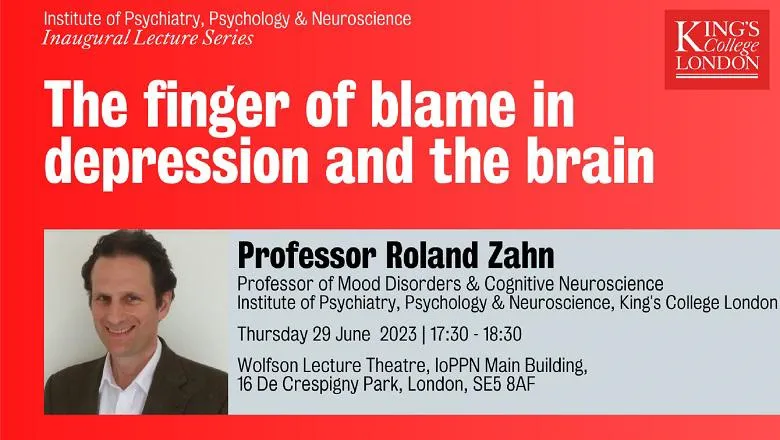 Institute of Psychiatry, Psychology & Neuroscience
Inaugural Lecture Series

KING'S College LONDON

The finger of blame in depression and the brain

Professor Roland Zahn
Professor of Mood Disorders & Cognitive Neuroscience
Institute of Psychiatry, Psychology & Neuroscience, King's College London

Thursday 29 June 2023 | 17:30 - 18:30

Wolfson Lecture Theatre, IoPPN Main Building,
16 De Crespigny Park, London, SE5 8AF